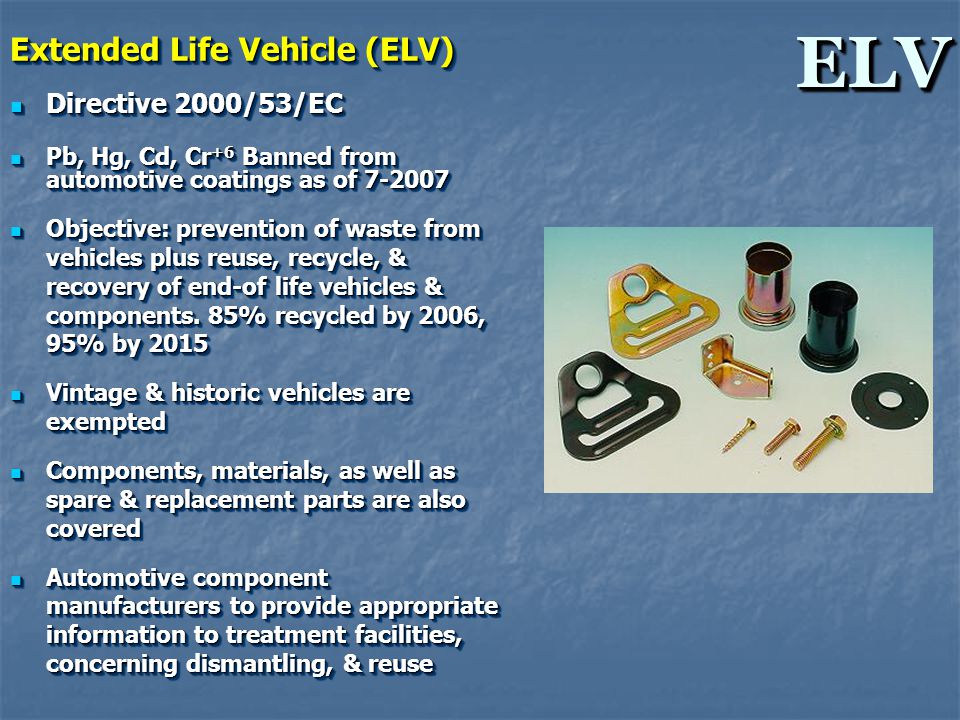 Extended Life Vehicle (ELV)

ELV

- Directive 2000/53/EC
- Pb, Hg, Cd, $Cr^{+6}$ Banned from automotive coatings as of 7-2007
- Objective: prevention of waste from vehicles plus reuse, recycle, & recovery of end-of life vehicles & components. 85% recycled by 2006, 95% by 2015
- Vintage & historic vehicles are exempted
- Components, materials, as well as spare & replacement parts are also covered
- Automotive component manufacturers to provide appropriate information to treatment facilities, concerning dismantling, & reuse